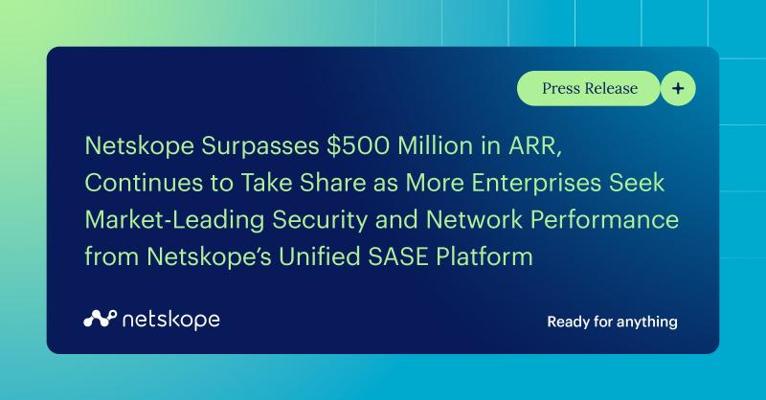 Press Release +

Netskope Surpasses \$500 Million in ARR, Continues to Take Share as More Enterprises Seek Market-Leading Security and Network Performance from Netskope's Unified SASE Platform

netskope

Ready for anything